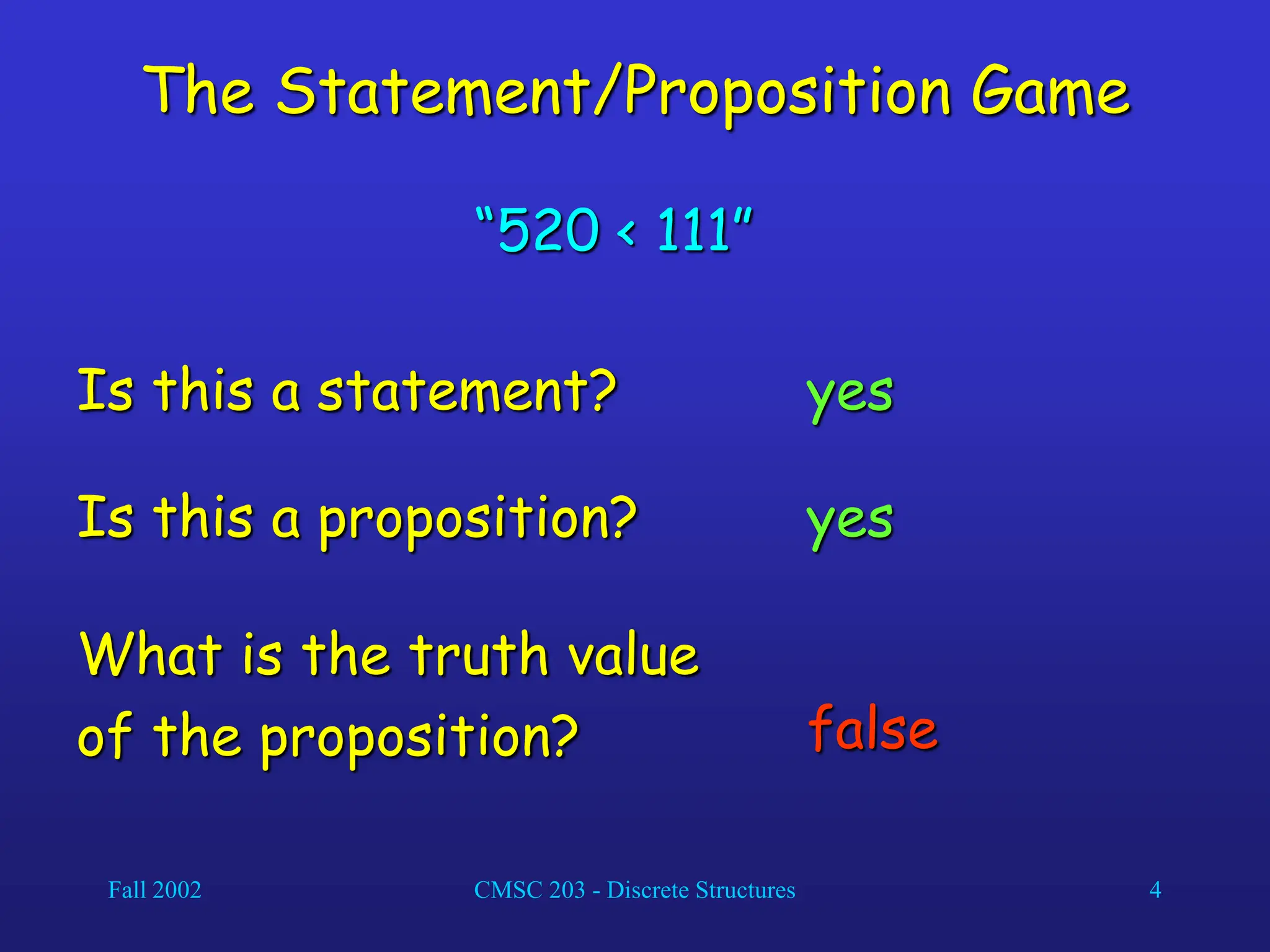 The Statement/Proposition Game

"520 < 111"

Is this a statement? yes

Is this a proposition? yes

What is the truth value of the proposition? false

Fall 2002

CMSC 203 - Discrete Structures

4